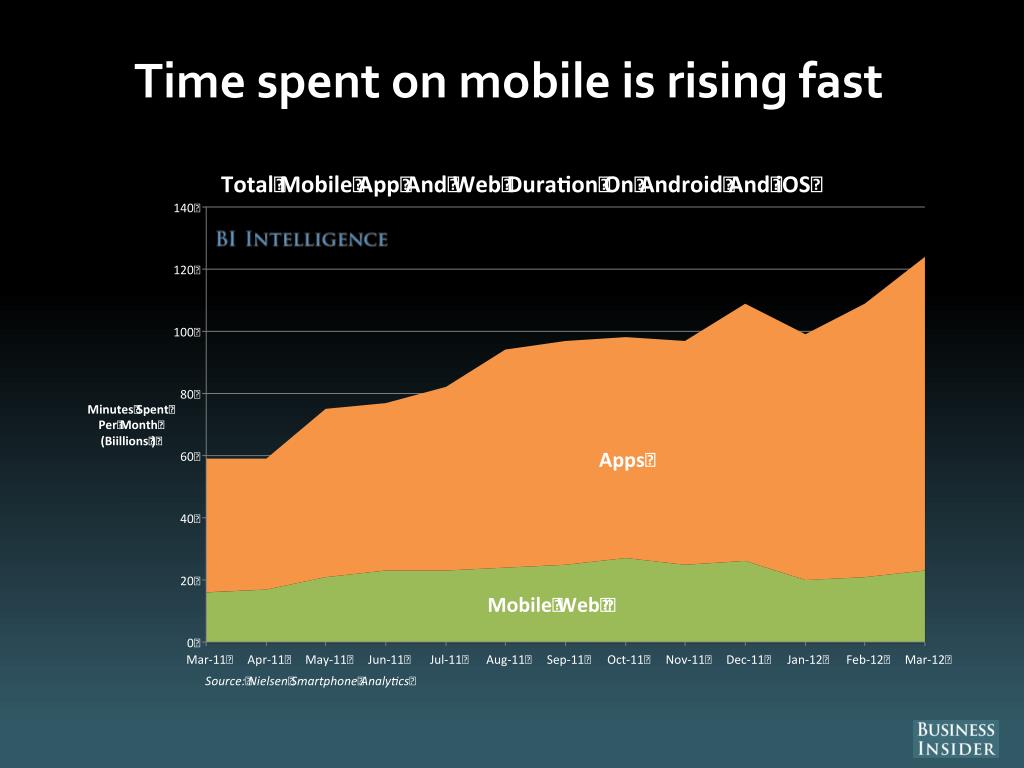 Time spent on mobile is rising fast

Total Mobile App And Web Duration On Android And iOS

BI INTELLIGENCE

140
120
100
80
60
40
20
0

Minutes Spent Per Month (Biillions)

Apps

Mobile Web

Mar-11 Apr-11 May-11 Jun-11 Jul-11 Aug-11 Sep-11 Oct-11 Nov-11 Dec-11 Jan-12 Feb-12 Mar-12

Source: Nielsen Smartphone Analytics

BUSINESS INSIDER